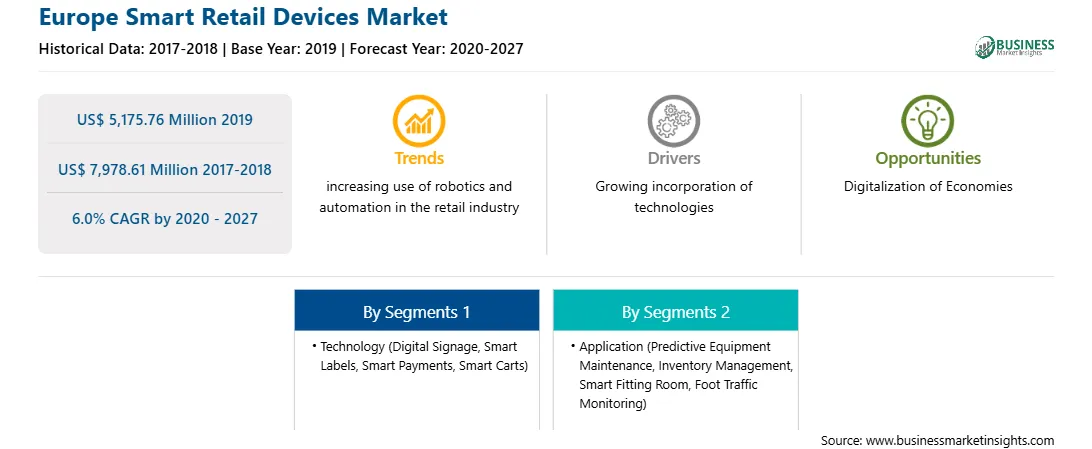 Europe Smart Retail Devices Market

Historical Data: 2017-2018 | Base Year: 2019 | Forecast Year: 2020-2027

BUSINESS Market Insights

US$ 5,175.76 Million 2019

US$ 7,978.61 Million 2017-2018

6.0% CAGR by 2020 - 2027

Trends

increasing use of robotics and automation in the retail industry

Drivers

Growing incorporation of technologies

Opportunities

Digitalization of Economies

By Segments 1

• Technology (Digital Signage, Smart Labels, Smart Payments, Smart Carts)

By Segments 2

• Application (Predictive Equipment Maintenance, Inventory Management, Smart Fitting Room, Foot Traffic Monitoring)

Source: www.businessmarketinsights.com